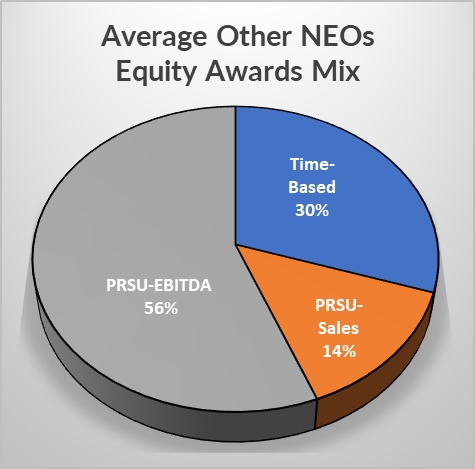 Average Other NEOs Equity Awards Mix

Time-Based 30%

PRSU-Sales 14%

PRSU-EBITDA 56%